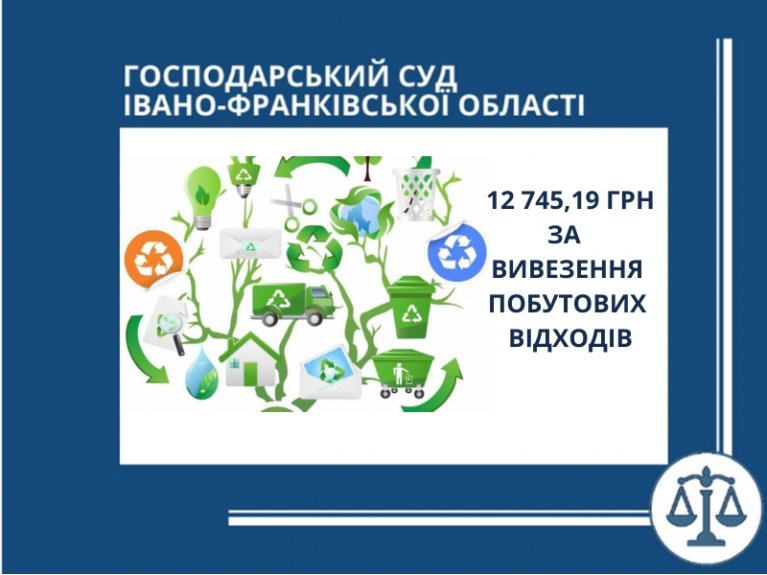 ГОСПОДАРСЬКИЙ СУД
ІВАНО-ФРАНКІВСЬКОЇ ОБЛАСТІ

12 745,19 ГРН
ЗА
ВИВЕЗЕННЯ
ПОБУТОВИХ
ВІДХОДІВ